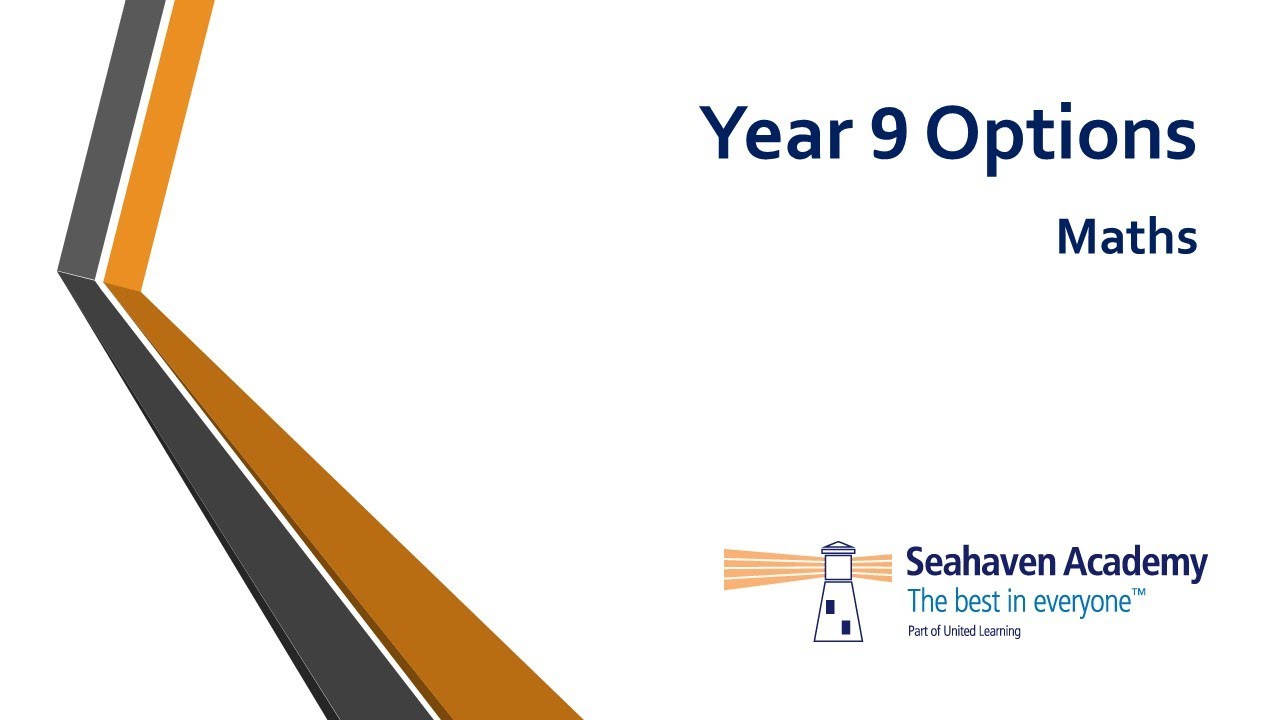 Year 9 Options

Maths

Seahaven Academy
The best in everyone™
Part of United Learning